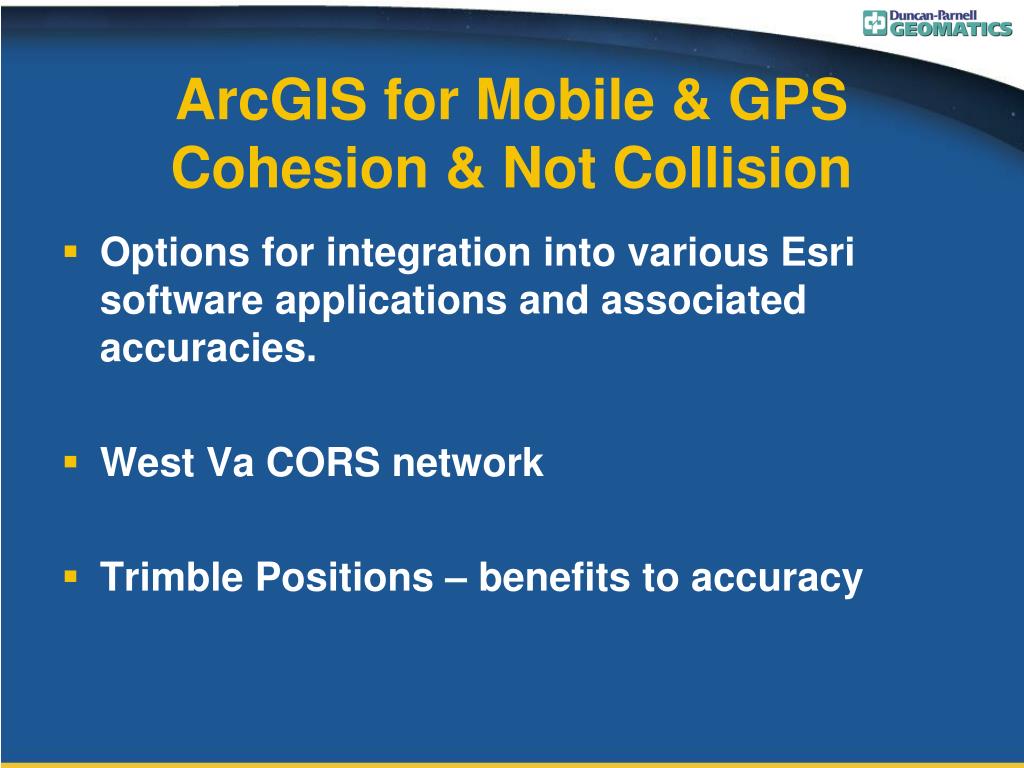 Duncan-Parnell GEOMATICS

ArcGIS for Mobile & GPS Cohesion & Not Collision

▪ Options for integration into various Esri software applications and associated accuracies.

▪ West Va CORS network

▪ Trimble Positions – benefits to accuracy